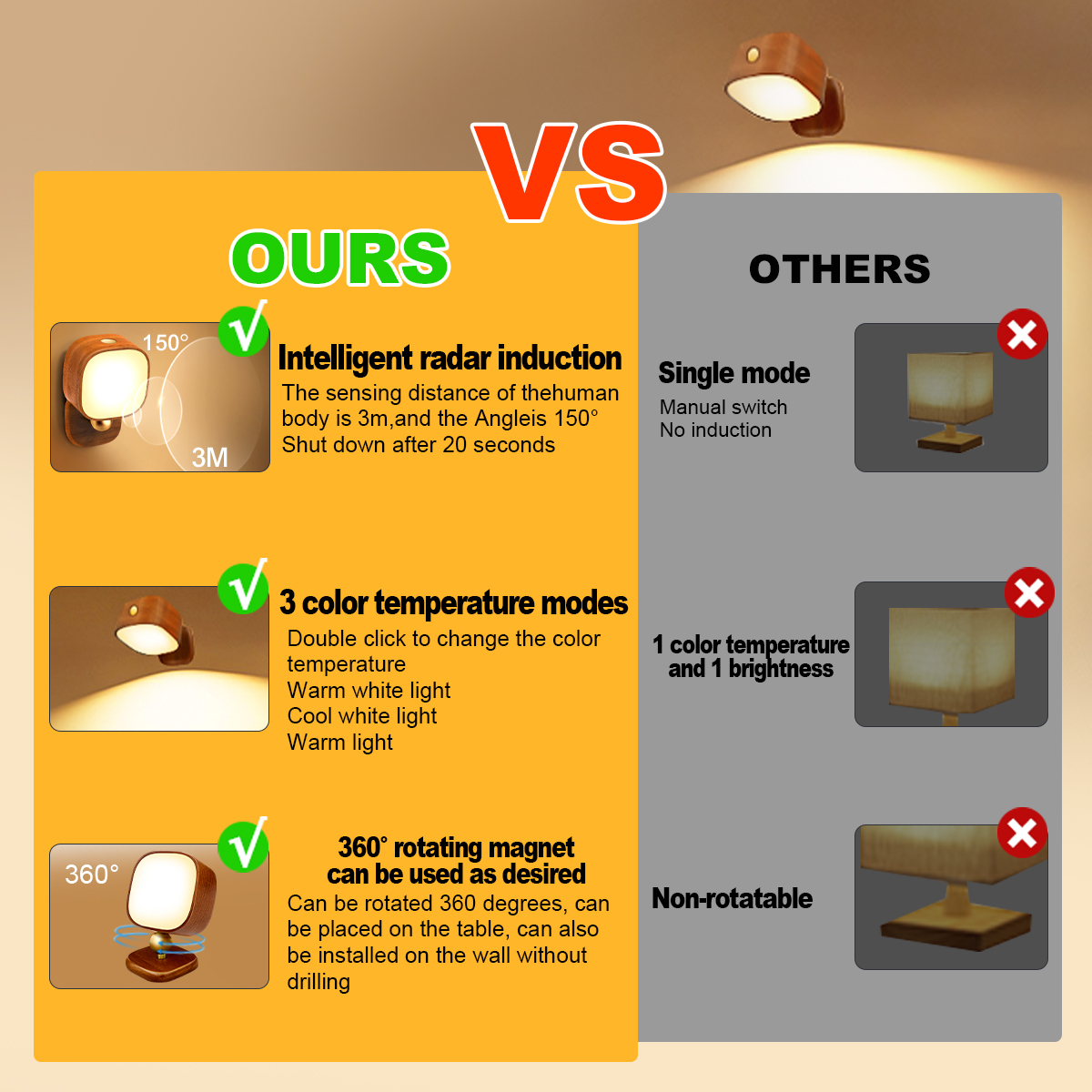 VS

OURS

150°
3M

Intelligent radar induction
The sensing distance of thehuman body is 3m,and the Angleis 150°
Shut down after 20 seconds

3 color temperature modes
Double click to change the color temperature
Warm white light
Cool white light
Warm light

360°

360° rotating magnet can be used as desired
Can be rotated 360 degrees, can be placed on the table, can also be installed on the wall without drilling

OTHERS

Single mode
Manual switch
No induction

1 color temperature and 1 brightness

Non-rotatable